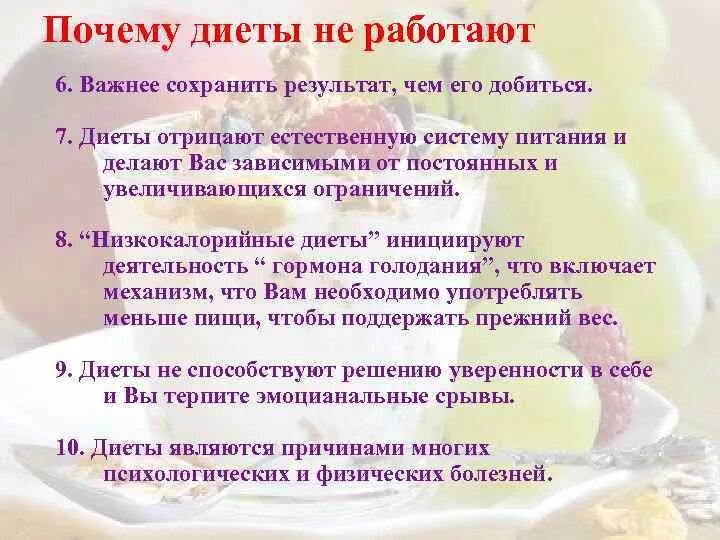 Почему диеты не работают

6. Важнее сохранить результат, чем его добиться.

7. Диеты отрицают естественную систему питания и делают Вас зависимыми от постоянных и увеличивающихся ограничений.

8. “Низкокалорийные диеты” инициируют деятельность “ гормона голодания”, что включает механизм, что Вам необходимо употреблять меньше пищи, чтобы поддержать прежний вес.

9. Диеты не способствуют решению уверенности в себе и Вы терпите эмоцианальные срывы.

10. Диеты являются причинами многих психологических и физических болезней.